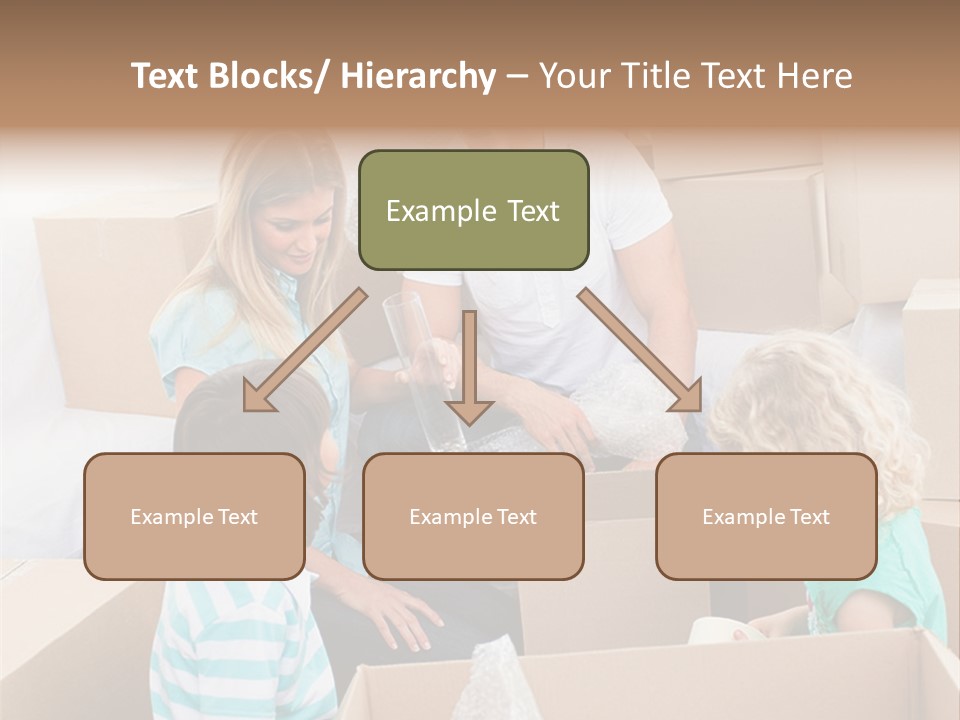 Text Blocks/ Hierarchy – Your Title Text Here

Example Text

Example Text

Example Text

Example Text